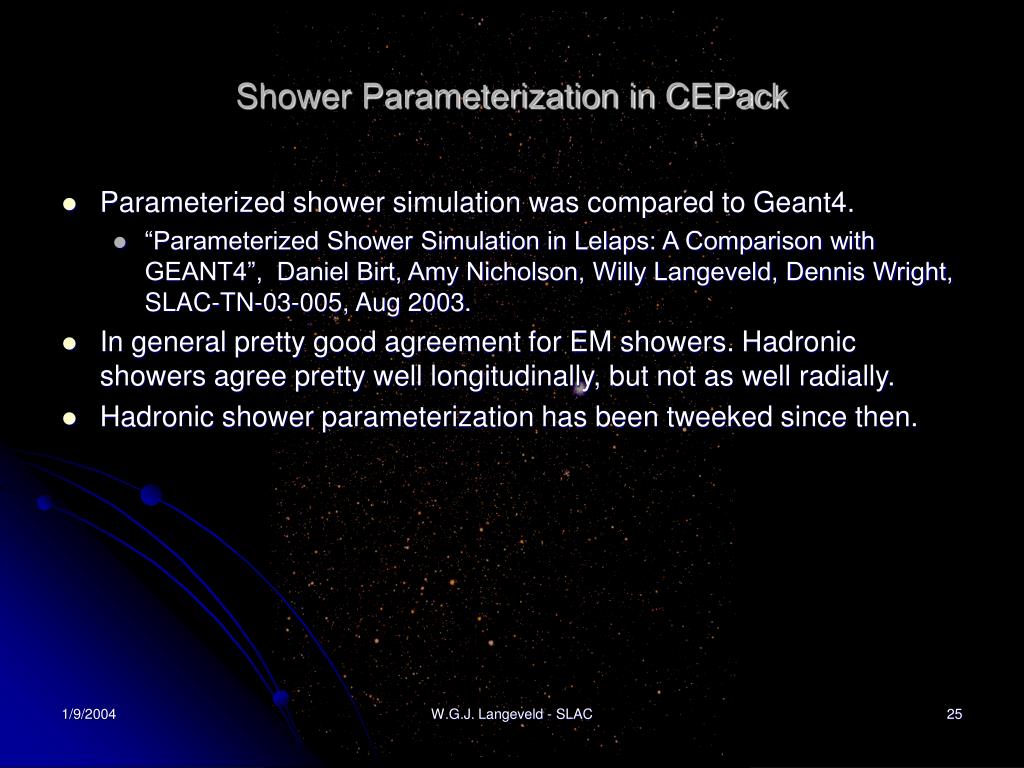 Shower Parameterization in CEPack

- Parameterized shower simulation was compared to Geant4.
  - “Parameterized Shower Simulation in Lelaps: A Comparison with GEANT4”, Daniel Birt, Amy Nicholson, Willy Langeveld, Dennis Wright, SLAC-TN-03-005, Aug 2003.
- In general pretty good agreement for EM showers. Hadronic showers agree pretty well longitudinally, but not as well radially.
- Hadronic shower parameterization has been tweeked since then.

1/9/2004

W.G.J. Langeveld - SLAC

25